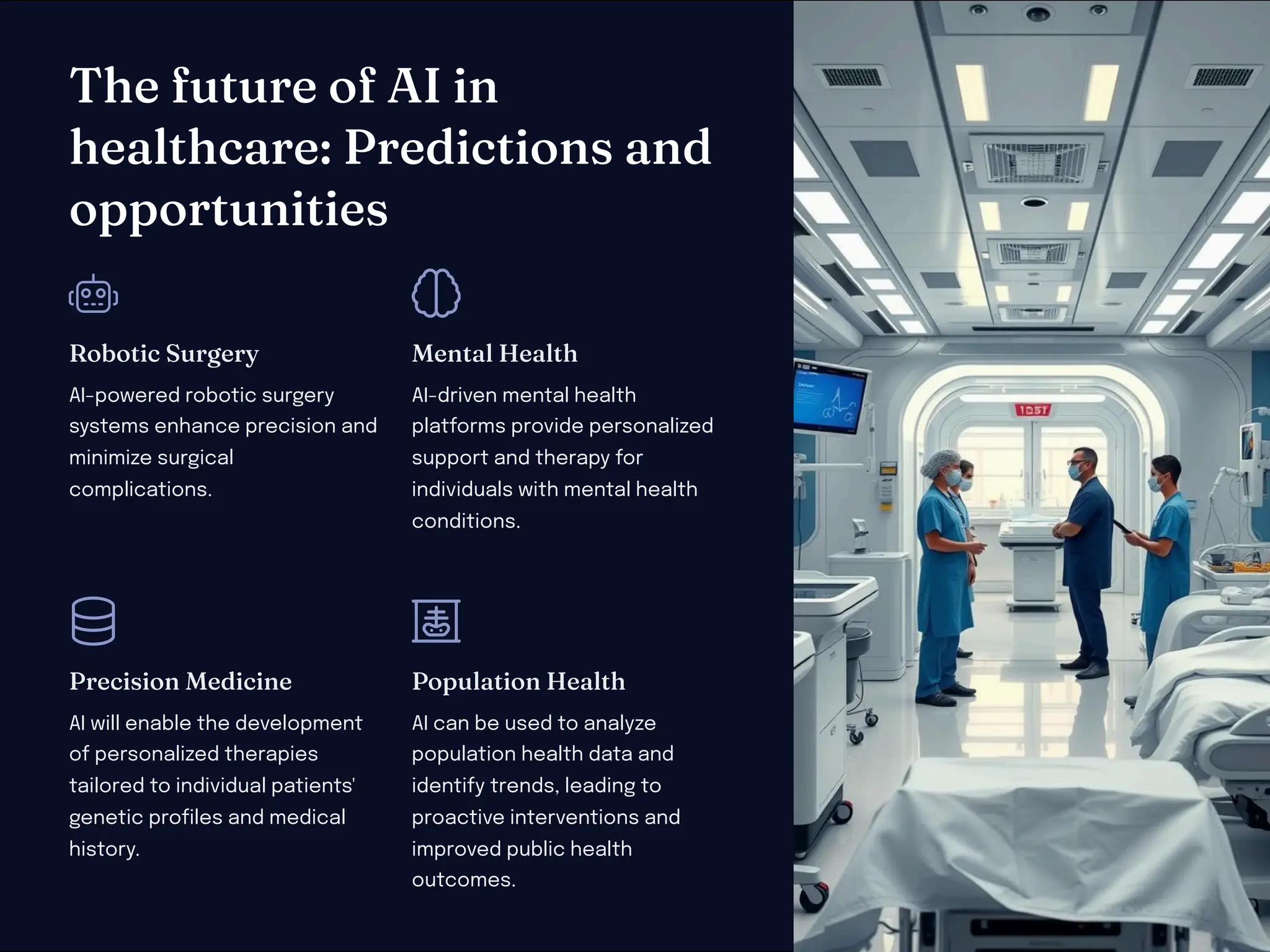 The future of AI in healthcare: Predictions and opportunities

Robotic Surgery

AI-powered robotic surgery systems enhance precision and minimize surgical complications.

Mental Health

AI-driven mental health platforms provide personalized support and therapy for individuals with mental health conditions.

Precision Medicine

AI will enable the development of personalized therapies tailored to individual patients' genetic profiles and medical history.

Population Health

AI can be used to analyze population health data and identify trends, leading to proactive interventions and improved public health outcomes.

1051